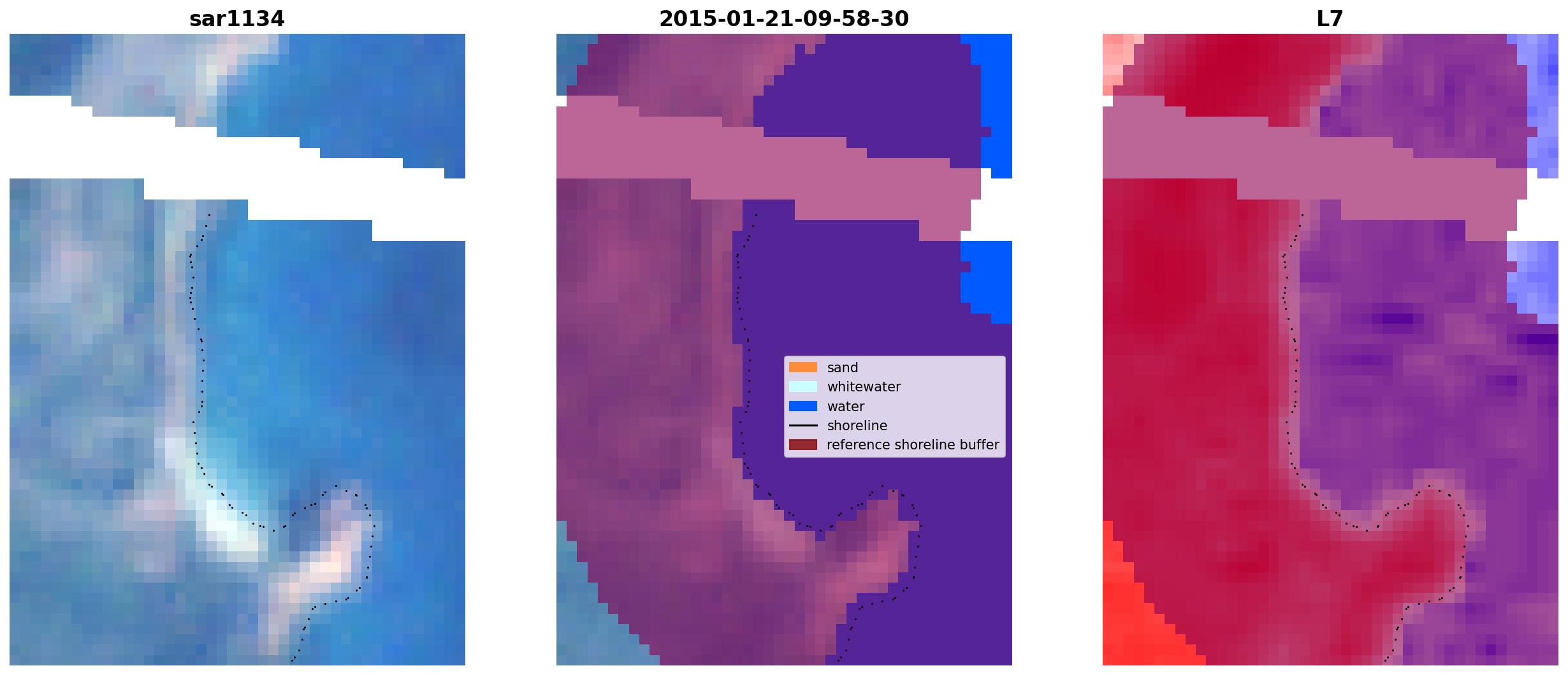 sar1134

2015-01-21-09-58-30

L7

sand
whitewater
water
shoreline
reference shoreline buffer